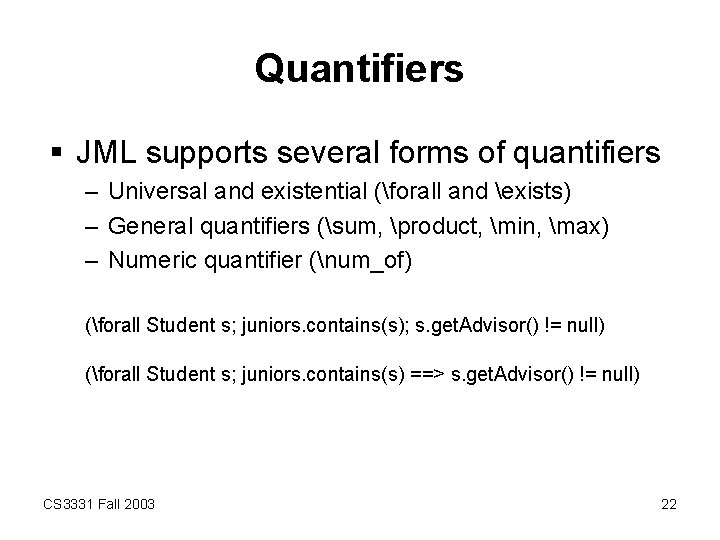 Quantifiers

▪ JML supports several forms of quantifiers

– Universal and existential (\forall and \exists)

– General quantifiers (\sum, \product, \min, \max)

– Numeric quantifier (\num_of)

(\forall Student s; juniors.contains(s); s.getAdvisor() != null)

(\forall Student s; juniors.contains(s) ==> s.getAdvisor() != null)

CS3331 Fall 2003

22